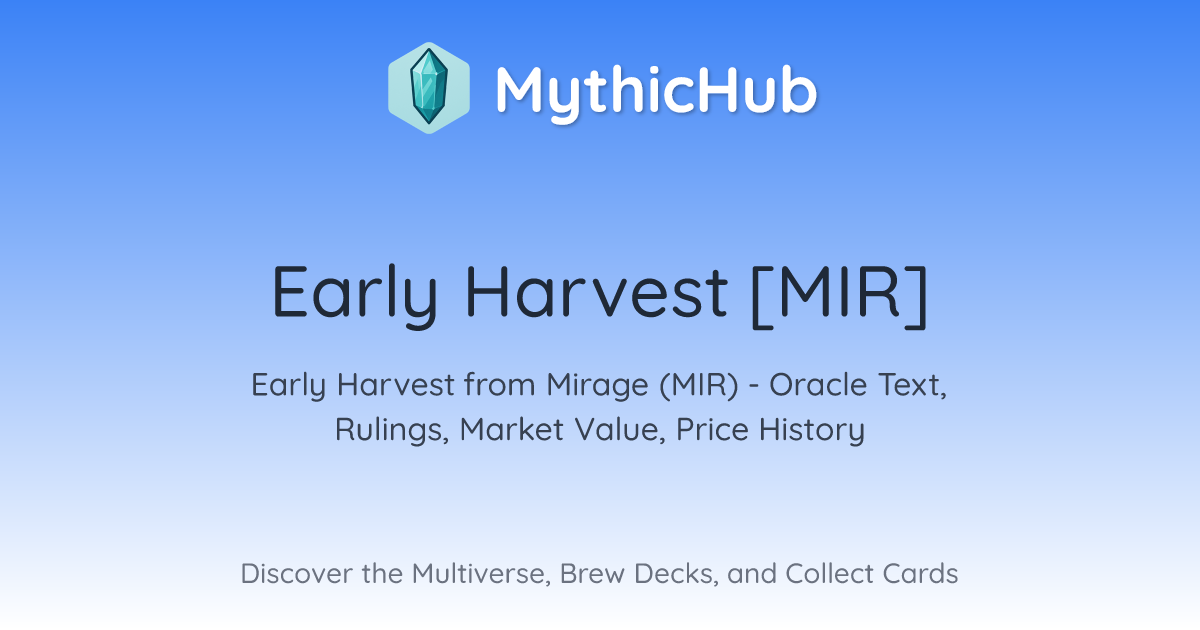 MythicHub

Early Harvest [MIR]

Early Harvest from Mirage (MIR) - Oracle Text, Rulings, Market Value, Price History

Discover the Multiverse, Brew Decks, and Collect Cards